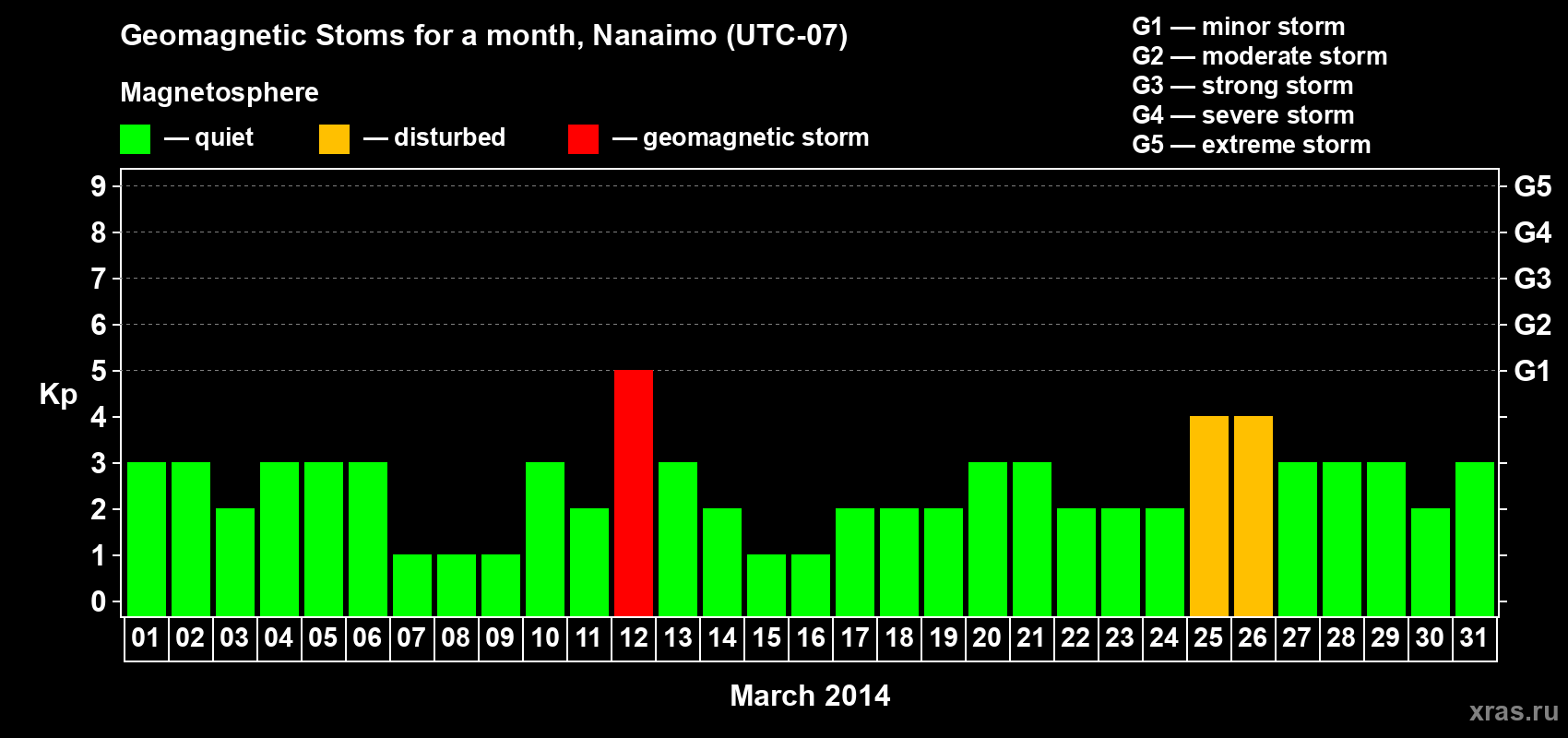 Geomagnetic Stoms for a month, Nanaimo (UTC-07)

Magnetosphere

— quiet — disturbed — geomagnetic storm

G1 — minor storm
G2 — moderate storm
G3 — strong storm
G4 — severe storm
G5 — extreme storm

Kp

9
8
7
6
5
4
3
2
1
0

G5
G4
G3
G2
G1

01 02 03 04 05 06 07 08 09 10 11 12 13 14 15 16 17 18 19 20 21 22 23 24 25 26 27 28 29 30 31

March 2014

xras.ru